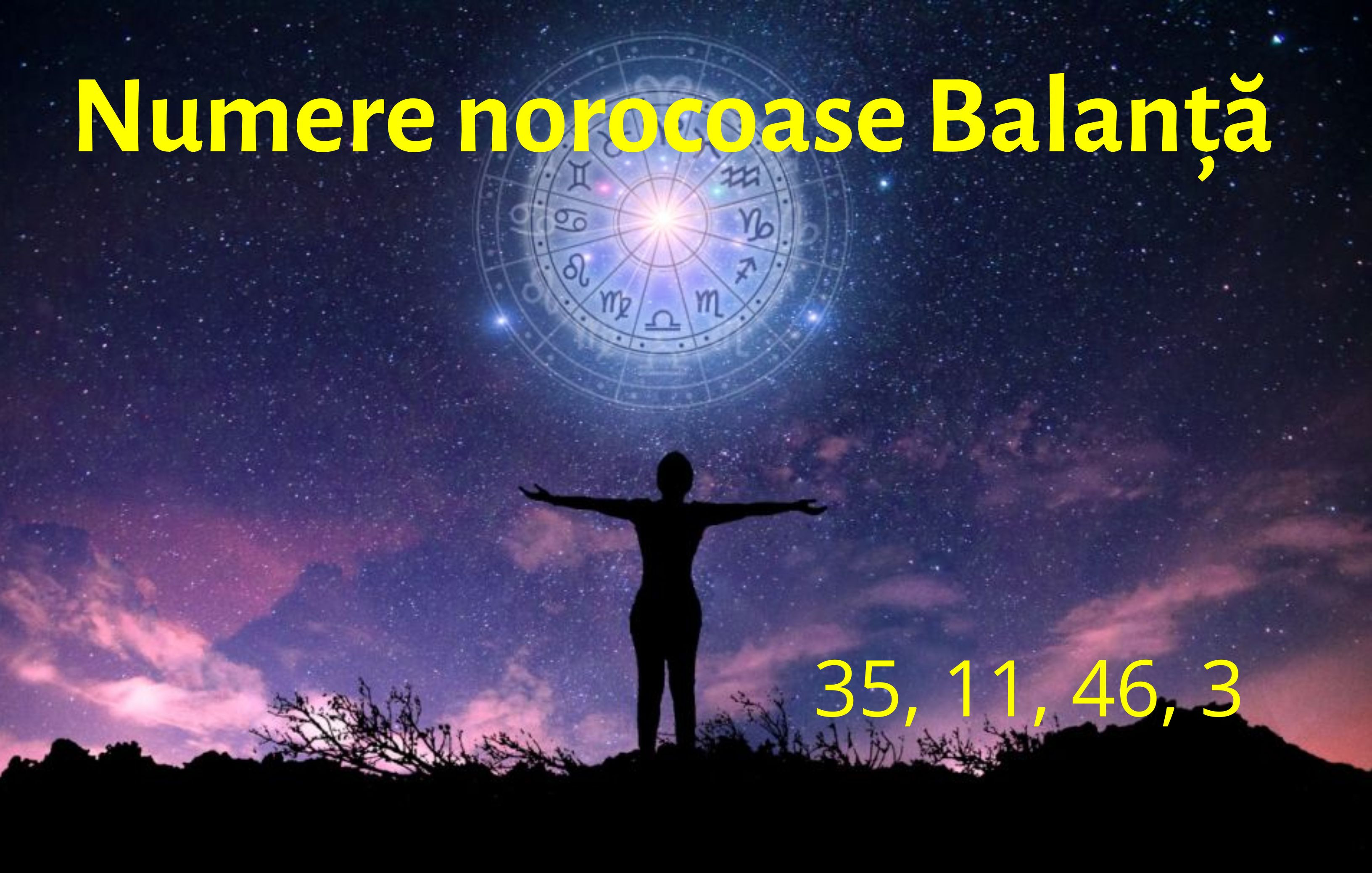 Numere norocoase Balanță

35, 11, 46, 3